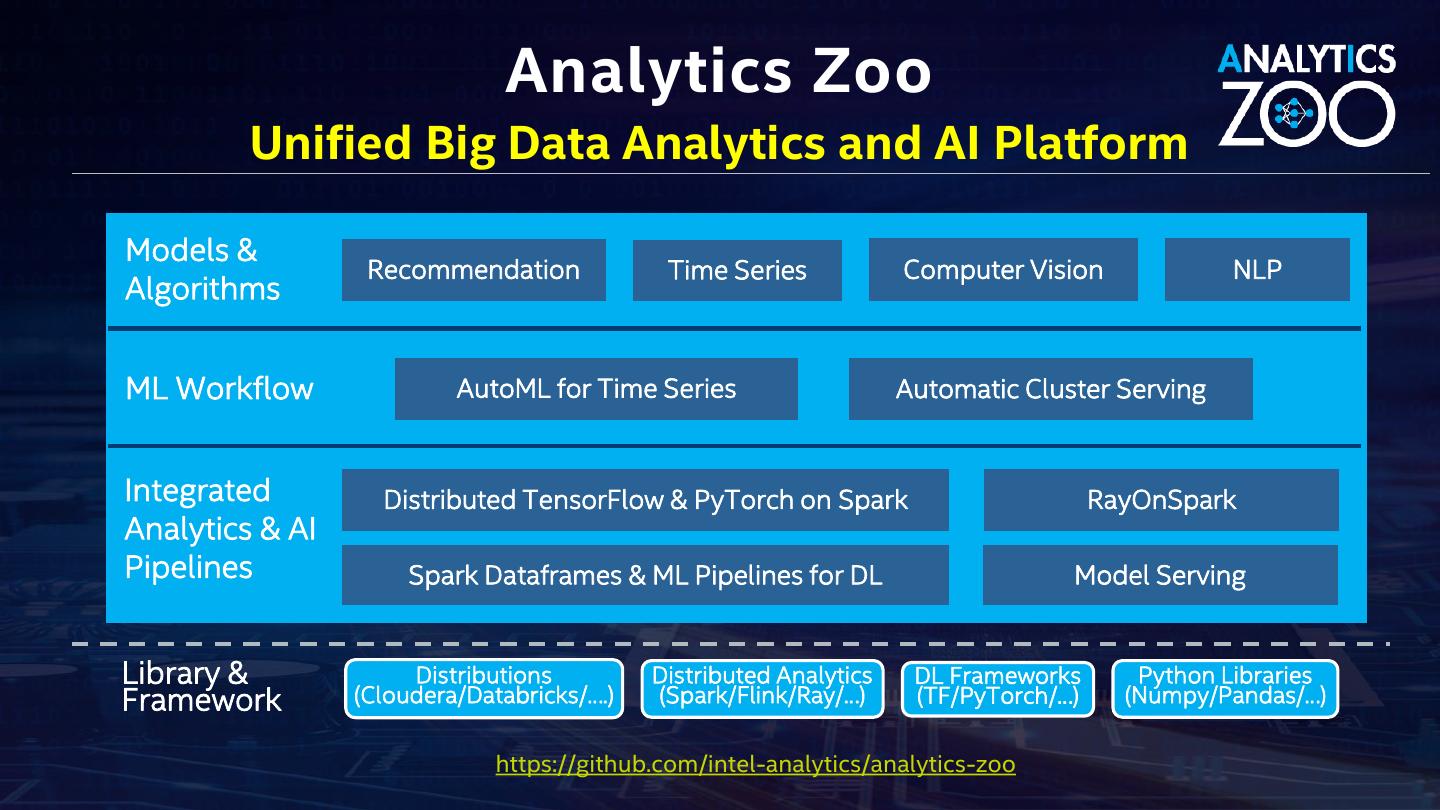 Analytics Zoo

Unified Big Data Analytics and AI Platform

ANALYTICS ZOO

Models & Algorithms

Recommendation

Time Series

Computer Vision

NLP

ML Workflow

AutoML for Time Series

Automatic Cluster Serving

Integrated Analytics & AI Pipelines

Distributed TensorFlow & PyTorch on Spark

RayOnSpark

Spark Dataframes & ML Pipelines for DL

Model Serving

Library & Framework

Distributions (Cloudera/Databricks/....)

Distributed Analytics (Spark/Flink/Ray/...)

DL Frameworks (TF/PyTorch/...)

Python Libraries (Numpy/Pandas/...)

https://github.com/intel-analytics/analytics-zoo